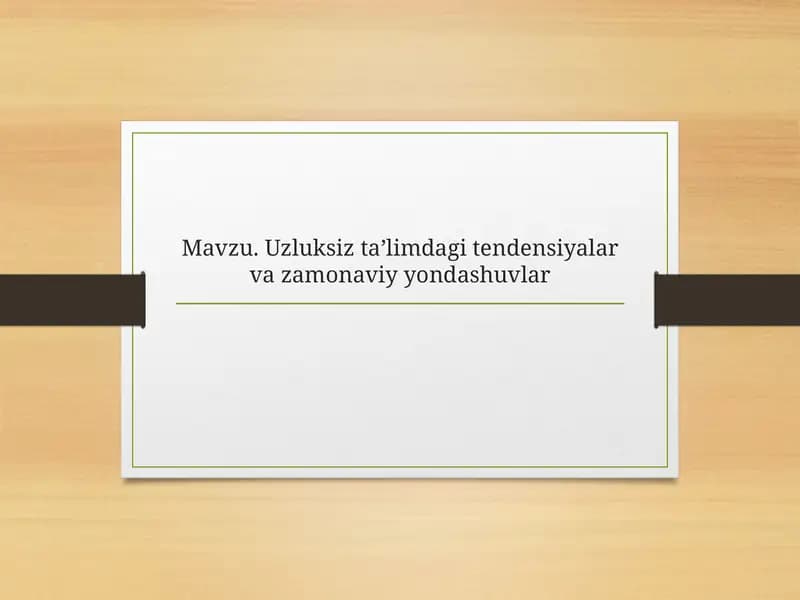 Mavzu. Uzluksiz ta’limdagi tendensiyalar va zamonaviy yondashuvlar